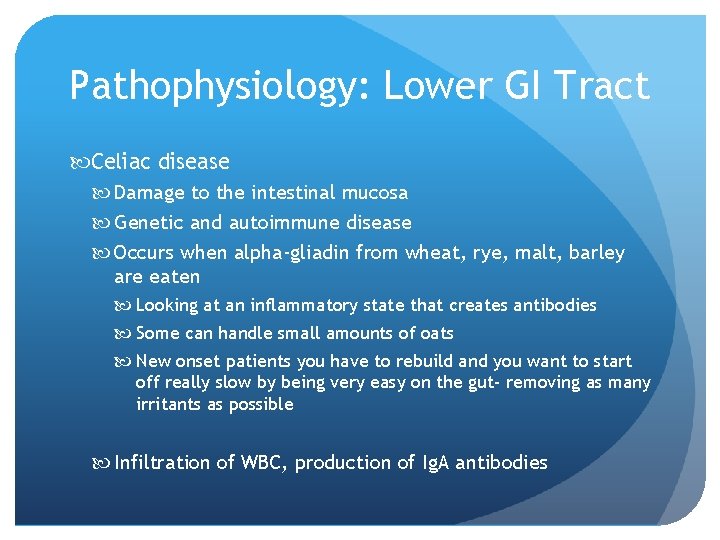 Pathophysiology: Lower GI Tract

Celiac disease

Damage to the intestinal mucosa

Genetic and autoimmune disease

Occurs when alpha-gliadin from wheat, rye, malt, barley are eaten

Looking at an inflammatory state that creates antibodies

Some can handle small amounts of oats

New onset patients you have to rebuild and you want to start off really slow by being very easy on the gut- removing as many irritants as possible

Infiltration of WBC, production of IgA antibodies